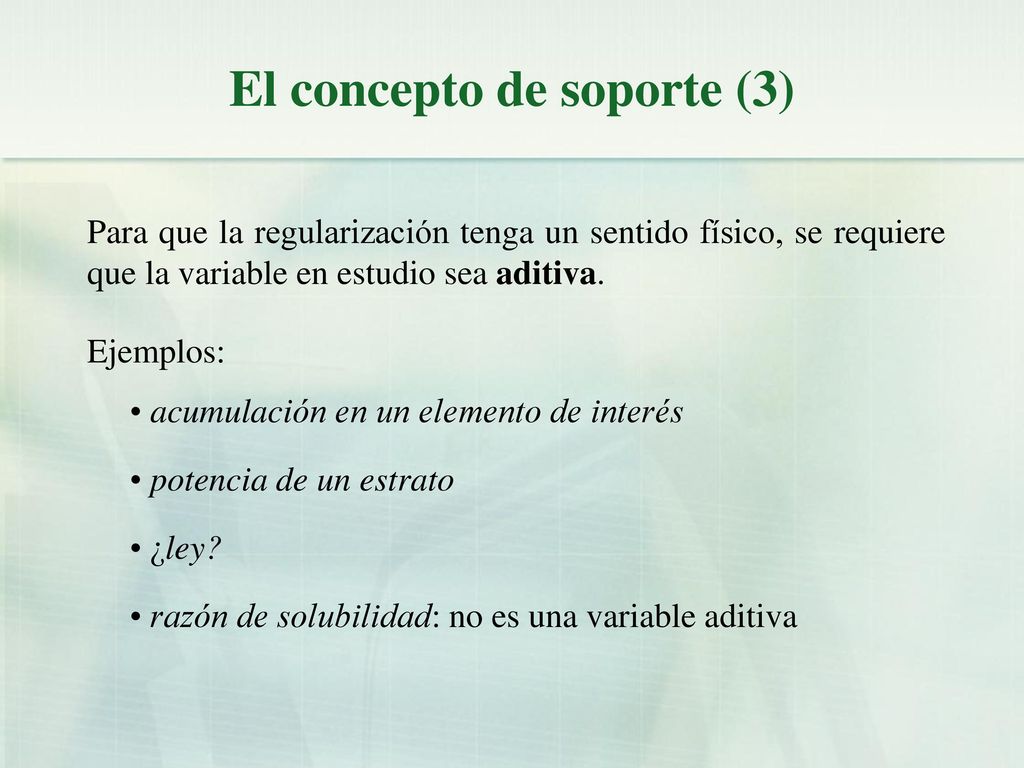 El concepto de soporte (3)

Para que la regularización tenga un sentido físico, se requiere que la variable en estudio sea aditiva.

Ejemplos:

• acumulación en un elemento de interés

• potencia de un estrato

• ¿ley?

• razón de solubilidad: no es una variable aditiva